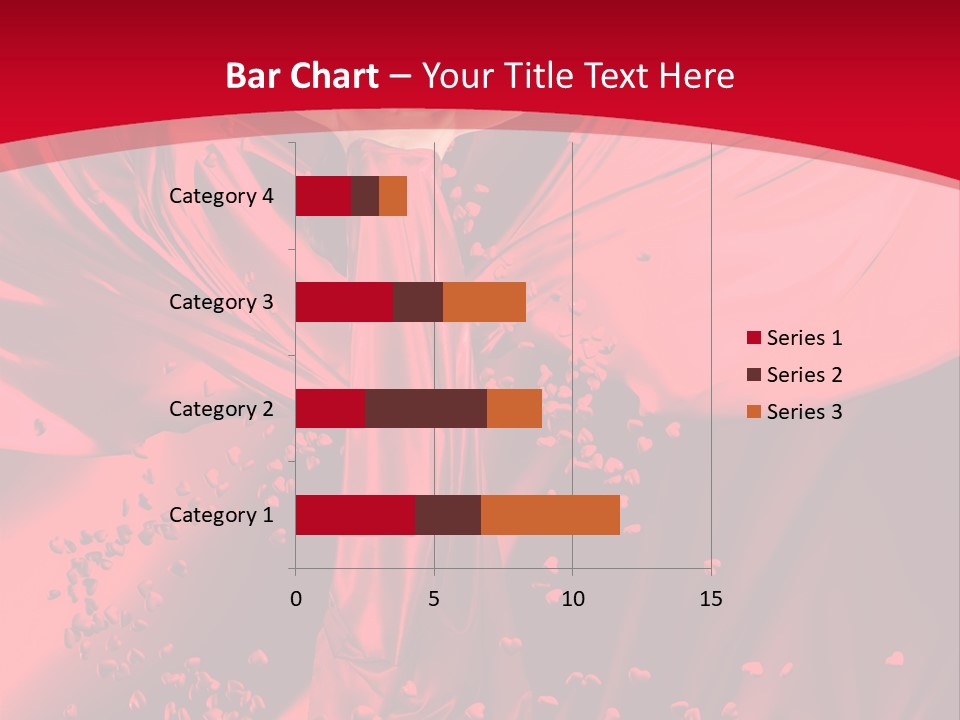 Bar Chart – Your Title Text Here

Category 4
Category 3
Category 2
Category 1

0
5
10
15

Series 1
Series 2
Series 3